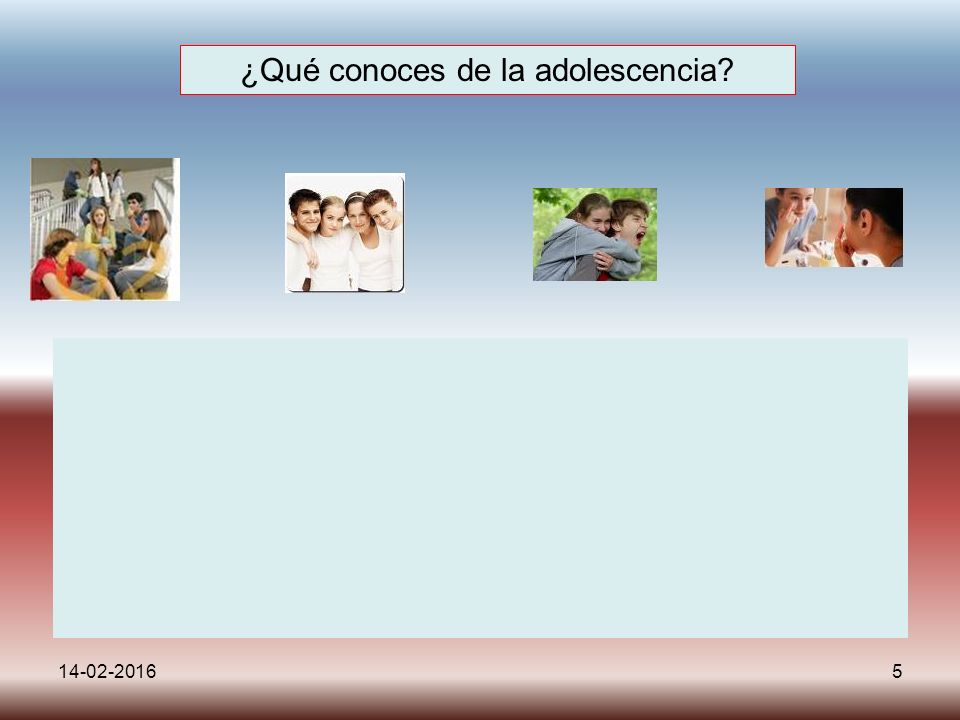 ¿Qué conoces de la adolescencia?

14-02-2016

5